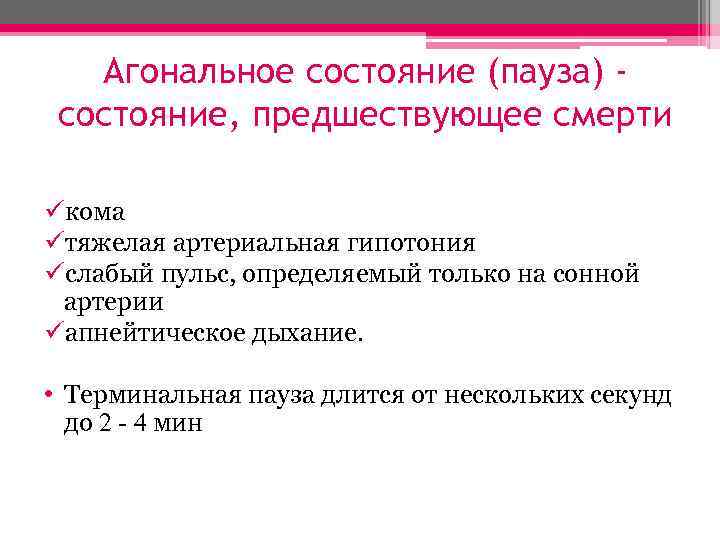 Агональное состояние (пауза) - состояние, предшествующее смерти

✓кома
✓тяжелая артериальная гипотония
✓слабый пульс, определяемый только на сонной артерии
✓апнейтическое дыхание.

• Терминальная пауза длится от нескольких секунд до 2 - 4 мин